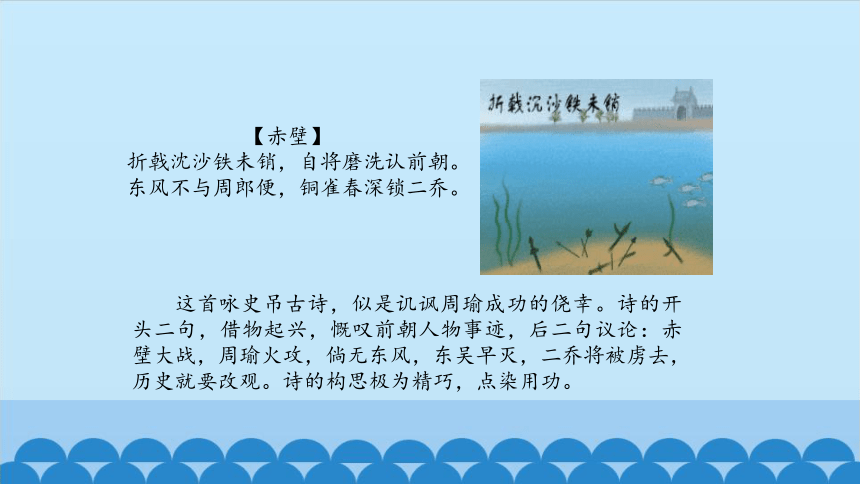 【赤壁】
折戟沈沙铁未销，自将磨洗认前朝。
东风不与周郎便，铜雀春深锁二乔。

折戟沉沙铁未销

这首咏史吊古诗，似是讥讽周瑜成功的侥幸。诗的开头二句，借物起兴，慨叹前朝人物事迹，后二句议论：赤壁大战，周瑜火攻，倘无东风，东吴早灭，二乔将被虏去，历史就要改观。诗的构思极为精巧，点染用功。